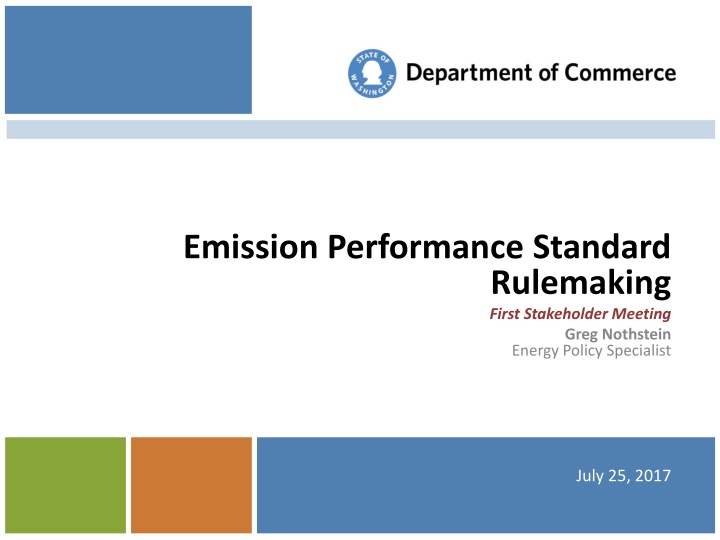 STATE OF WASHINGTON

Department of Commerce

Emission Performance Standard Rulemaking

First Stakeholder Meeting

Greg Nothstein

Energy Policy Specialist

July 25, 2017